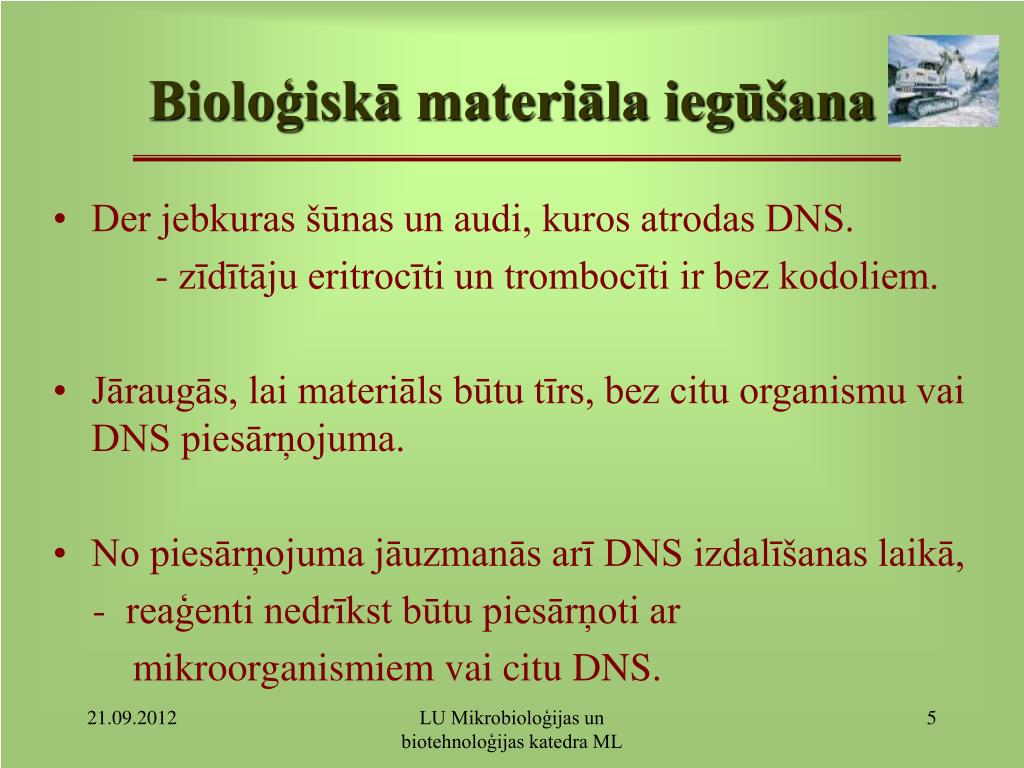 Bioloģiskā materiāla iegūšana

• Der jebkuras šūnas un audi, kuros atrodas DNS.
- zīdītāju eritrocīti un trombocīti ir bez kodoliem.

• Jāraugās, lai materiāls būtu tīrs, bez citu organismu vai DNS piesārņojuma.

• No piesārņojuma jāuzmanās arī DNS izdalīšanas laikā,
- reaģenti nedrīkst būtu piesārņoti ar mikroorganismiem vai citu DNS.

21.09.2012

LU Mikrobioloģijas un biotehnoloģijas katedra ML

5